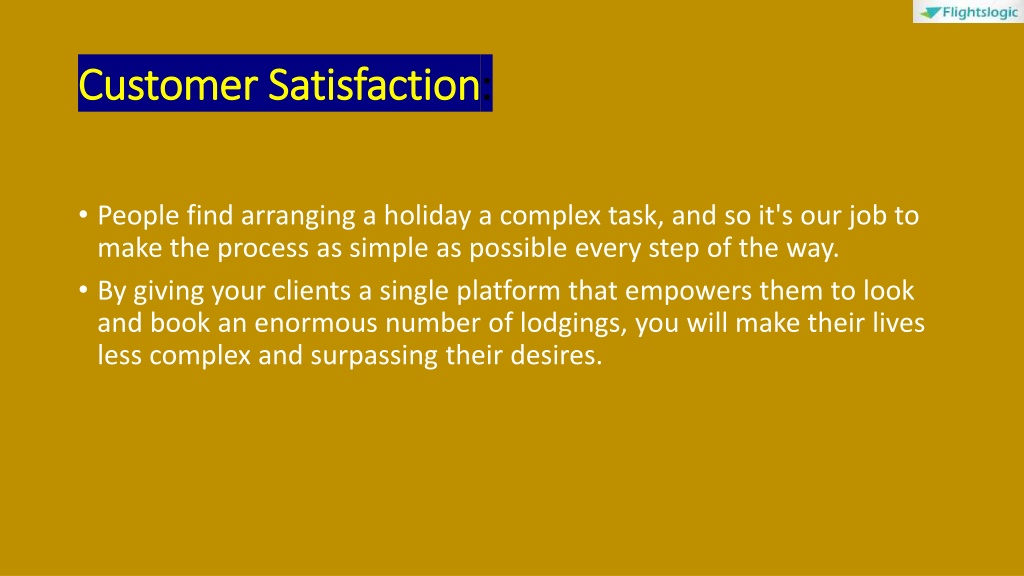 Flightslogic

Customer Satisfaction

• People find arranging a holiday a complex task, and so it's our job to make the process as simple as possible every step of the way.
• By giving your clients a single platform that empowers them to look and book an enormous number of lodgings, you will make their lives less complex and surpassing their desires.